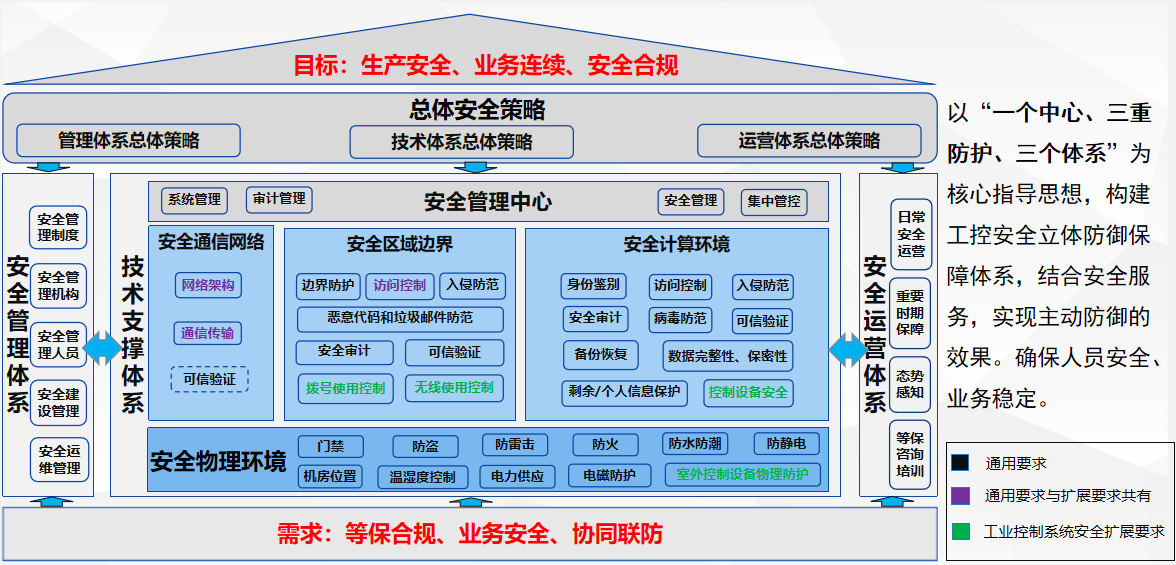 目标：生产安全、业务连续、安全合规

总体安全策略

管理体系总体策略

技术体系总体策略

运营体系总体策略

安全管理体系

安全管理制度

安全管理机构

安全管理人员

安全建设管理

安全运维管理

技术支撑体系

系统管理

审计管理

安全管理中心

安全管理

集中管控

安全通信网络

网络架构

通信传输

可信验证

安全区域边界

边界防护

访问控制

入侵防范

恶意代码和垃圾邮件防范

安全审计

可信验证

拨号使用控制

无线使用控制

安全计算环境

身份鉴别

访问控制

入侵防范

安全审计

病毒防范

可信验证

备份恢复

数据完整性、保密性

剩余/个人信息保护

控制设备安全

安全物理环境

门禁

防盗

防雷击

防火

防水防潮

防静电

机房位置

温湿度控制

电力供应

电磁防护

室外控制设备物理防护

安全运营体系

日常安全运营

重要时期保障

态势感知

等保咨询培训

需求：等保合规、业务安全、协同联防

以“一个中心、三重防护、三个体系”为核心指导思想，构建工控安全立体防御保障体系，结合安全服务，实现主动防御的效果。确保人员安全、业务稳定。

通用要求

通用要求与扩展要求共有

工业控制系统安全扩展要求